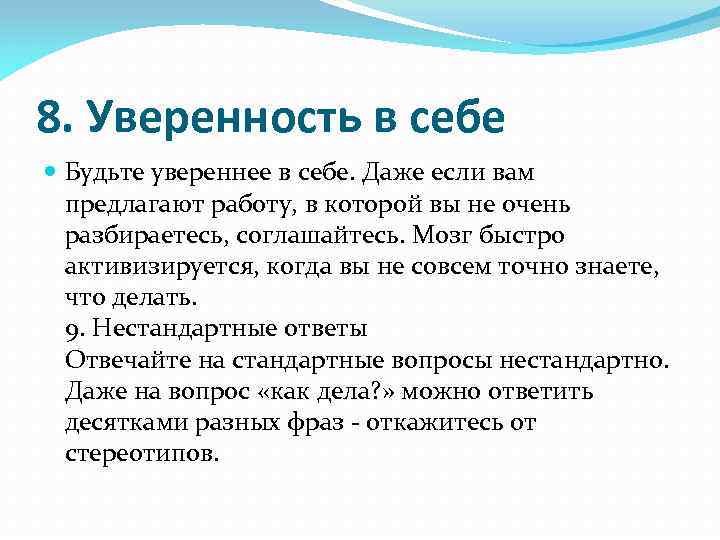 8. Уверенность в себе

Будьте увереннее в себе. Даже если вам предлагают работу, в которой вы не очень разбираетесь, соглашайтесь. Мозг быстро активизируется, когда вы не совсем точно знаете, что делать.
9. Нестандартные ответы
Отвечайте на стандартные вопросы нестандартно. Даже на вопрос «как дела?» можно ответить десятками разных фраз - откажитесь от стереотипов.